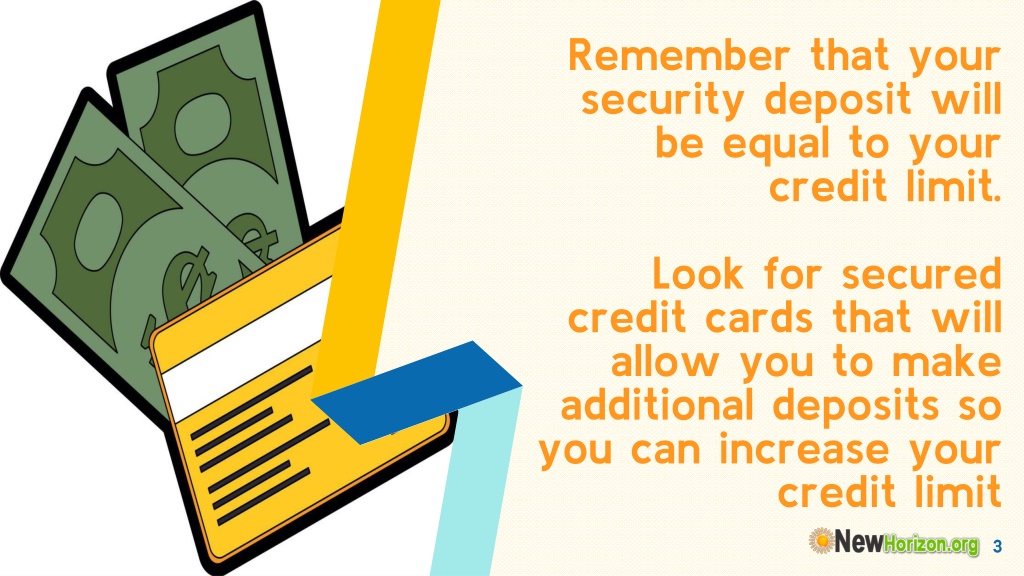 Remember that your security deposit will be equal to your credit limit.

Look for secured credit cards that will allow you to make additional deposits so you can increase your credit limit

NewHorizon.org 3